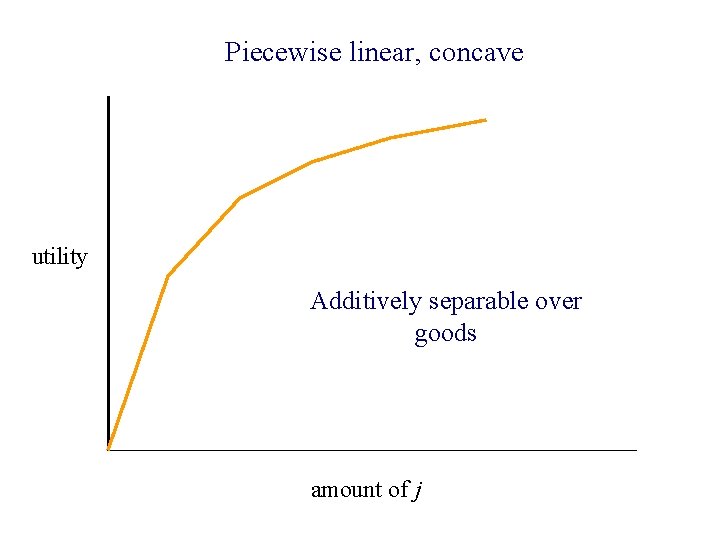 Piecewise linear, concave

utility

Additively separable over goods

amount of $j$